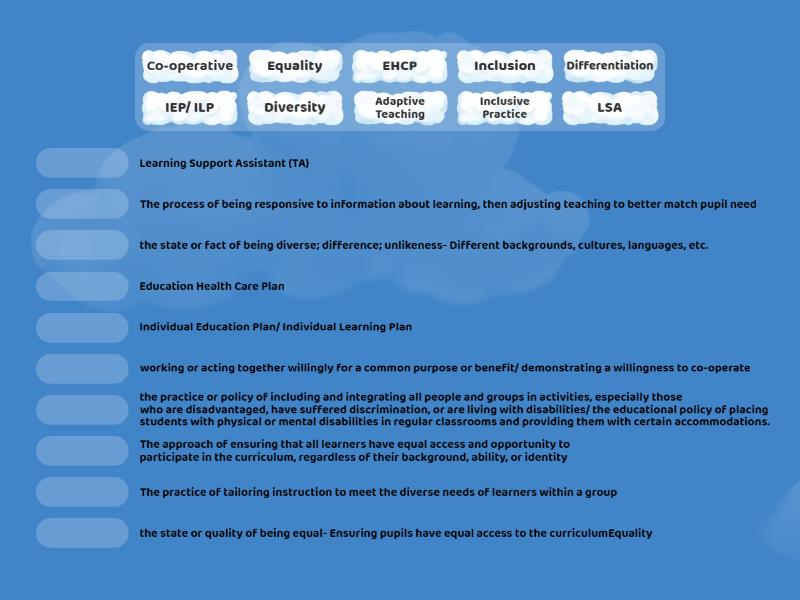 Co-operative
Equality
EHCP
Inclusion
Differentiation
IEP/ ILP
Diversity
Adaptive Teaching
Inclusive Practice
LSA

Learning Support Assistant (TA)

The process of being responsive to information about learning, then adjusting teaching to better match pupil need

the state or fact of being diverse; difference; unlikeness- Different backgrounds, cultures, languages, etc.

Education Health Care Plan

Individual Education Plan/ Individual Learning Plan

working or acting together willingly for a common purpose or benefit/ demonstrating a willingness to co-operate

the practice or policy of including and integrating all people and groups in activities, especially those who are disadvantaged, have suffered discrimination, or are living with disabilities/ the educational policy of placing students with physical or mental disabilities in regular classrooms and providing them with certain accommodations.

The approach of ensuring that all learners have equal access and opportunity to participate in the curriculum, regardless of their background, ability, or identity

The practice of tailoring instruction to meet the diverse needs of learners within a group

the state or quality of being equal- Ensuring pupils have equal access to the curriculumEquality